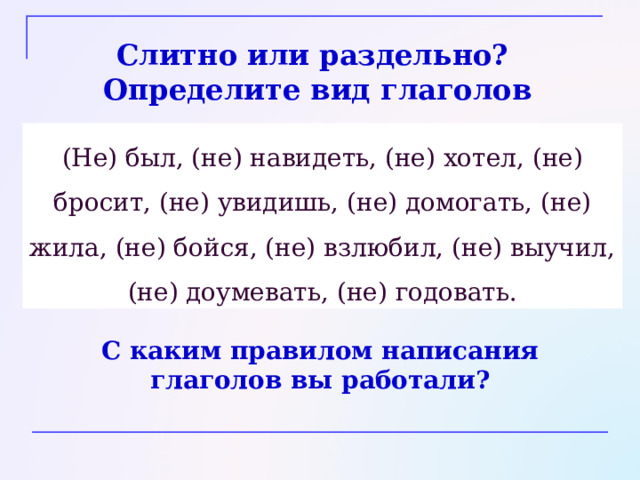 Слитно или раздельно? Определите вид глаголов

(Не) был, (не) навидеть, (не) хотел, (не) бросит, (не) увидишь, (не) домогать, (не) жила, (не) бойся, (не) взлюбил, (не) выучил, (не) доумевать, (не) годовать.

С каким правилом написания глаголов вы работали?